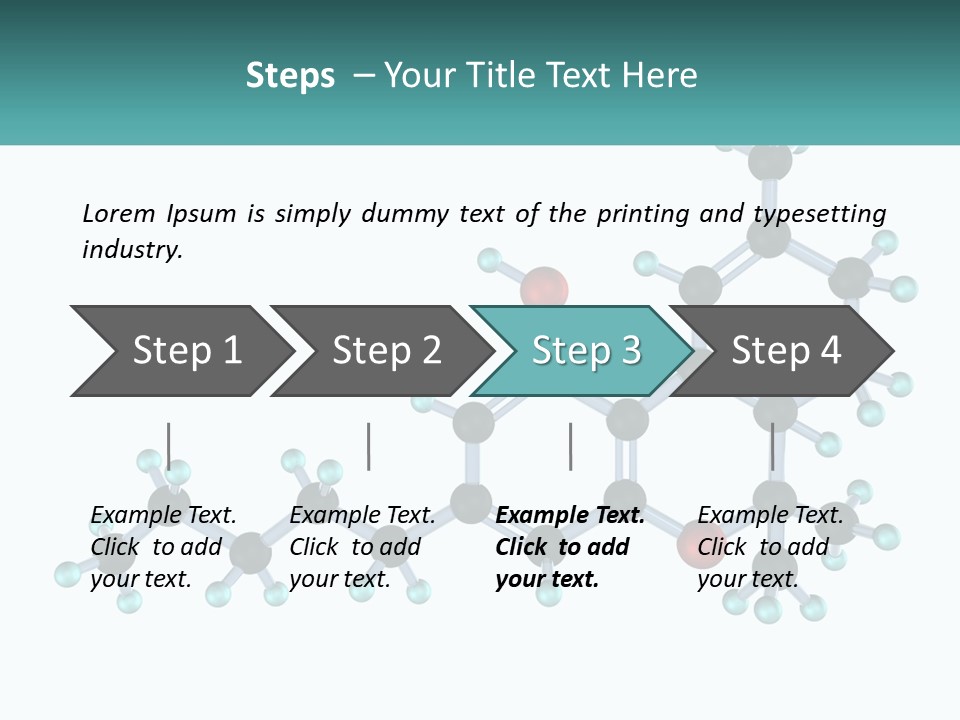 Steps – Your Title Text Here

Lorem Ipsum is simply dummy text of the printing and typesetting industry.

Step 1

Step 2

Step 3

Step 4

Example Text. Click to add your text.

Example Text. Click to add your text.

Example Text. Click to add your text.

Example Text. Click to add your text.